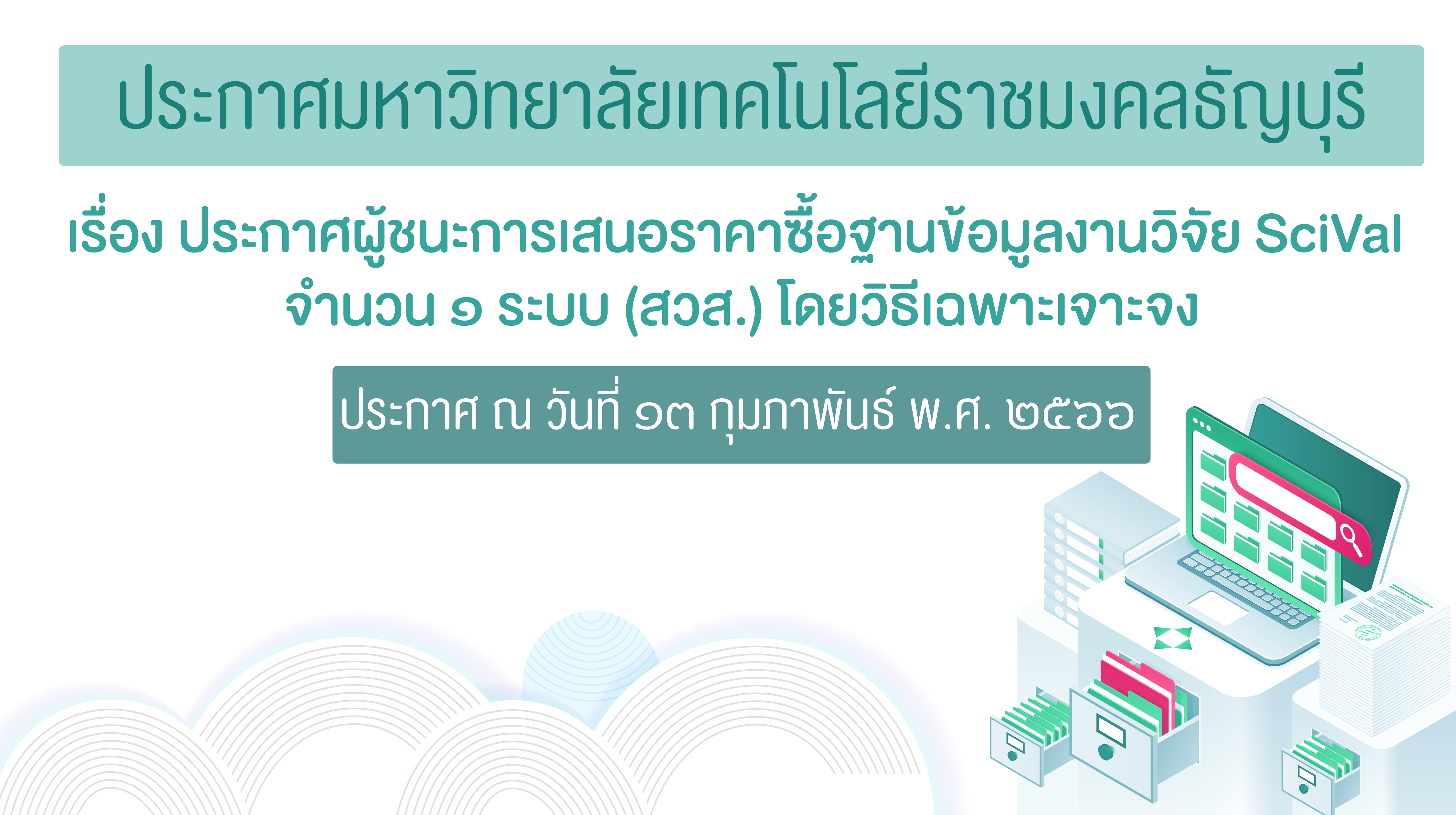 ประกาศมหาวิทยาลัยเทคโนโลยีราชมงคลธัญบุรี

เรื่อง ประกาศผู้ชนะการเสนอราคาซื้อฐานข้อมูลงานวิจัย SciVal จำนวน ๑ ระบบ (สวส.) โดยวิธีเฉพาะเจาะจง

ประกาศ ณ วันที่ ๑๓ กุมภาพันธ์ พ.ศ. ๒๕๖๖